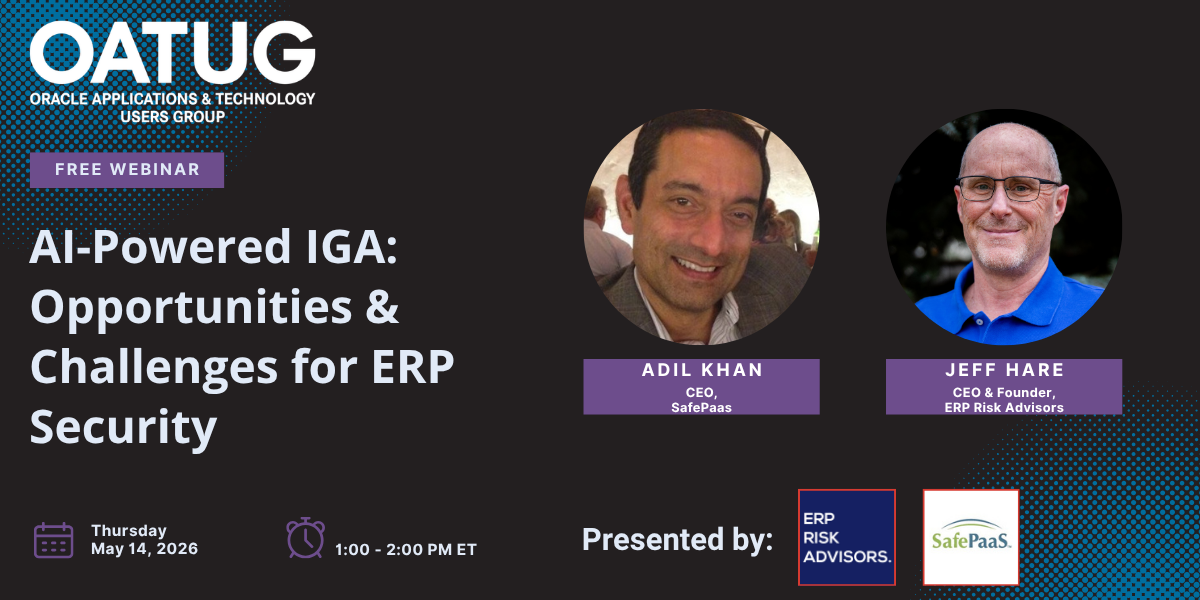 OATUG
ORACLE APPLICATIONS & TECHNOLOGY USERS GROUP

FREE WEBINAR

AI-Powered IGA: Opportunities & Challenges for ERP Security

ADIL KHAN
CEO,
SafePaas

JEFF HARE
CEO & Founder,
ERP Risk Advisors

Thursday
May 14, 2026

1:00 - 2:00 PM ET

Presented by:

ERP RISK ADVISORS.

SafePaaS.